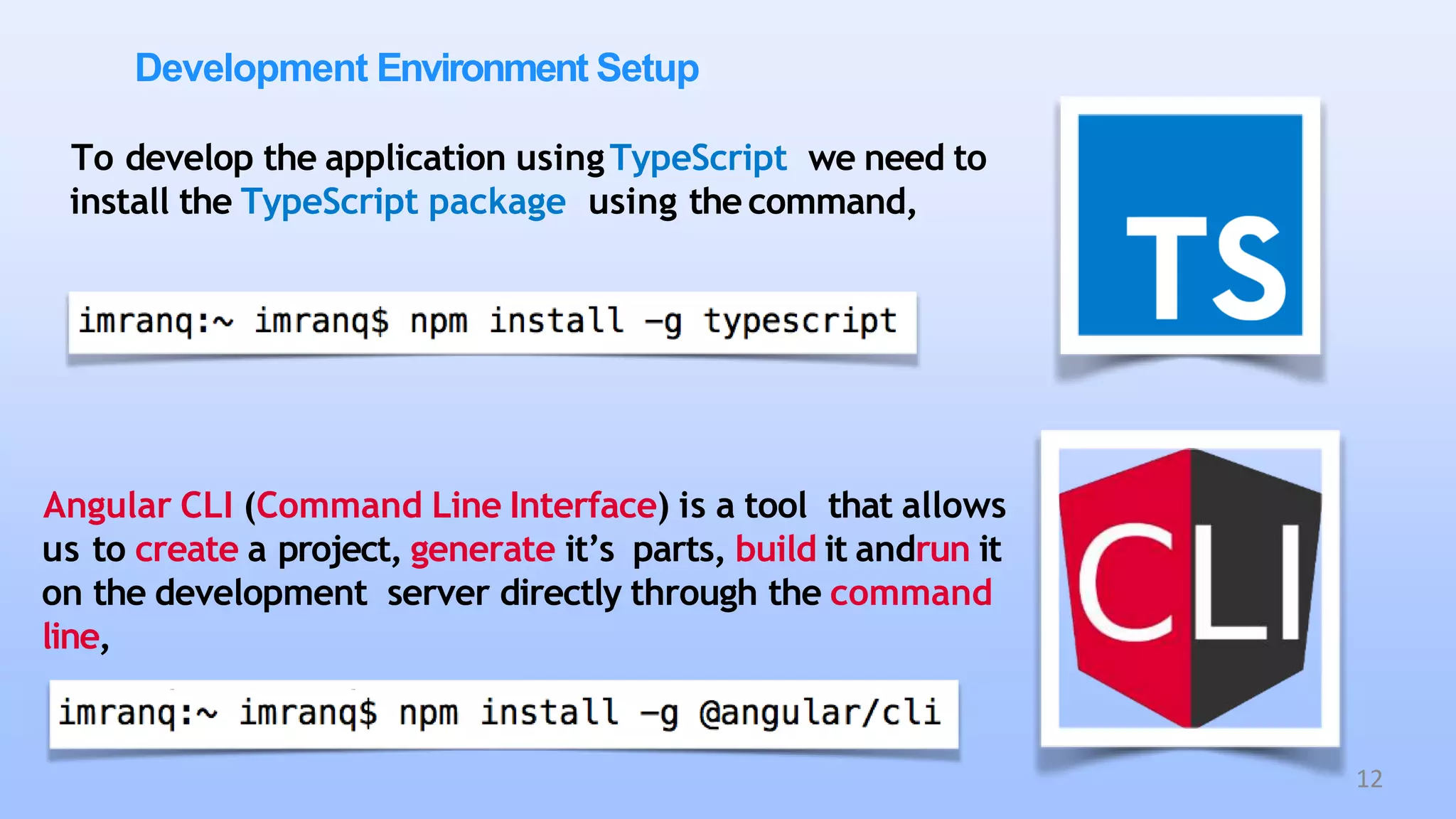 Development Environment Setup

To develop the application using TypeScript we need to install the TypeScript package using the command,

imranq:~ imranq$ npm install -g typescript

TS

Angular CLI (Command Line Interface) is a tool that allows us to create a project, generate it's parts, build it andrun it on the development server directly through the command line,

imranq:~ imranq$ npm install -g @angular/cli

CLI

12